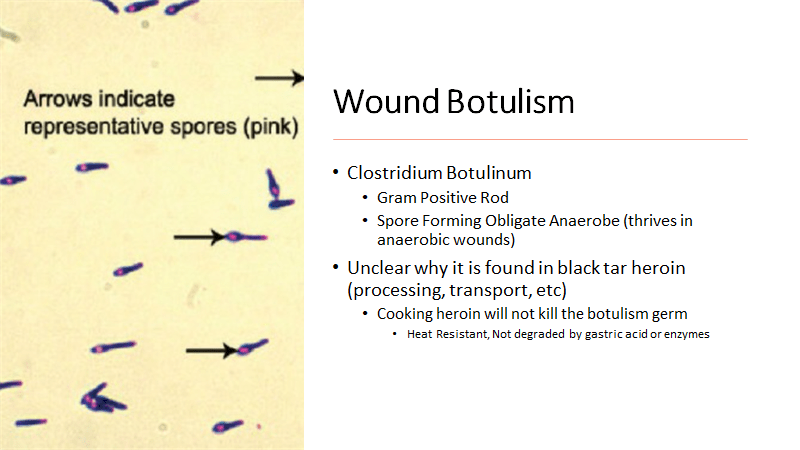 Arrows indicate representative spores (pink)

Wound Botulism

• Clostridium Botulinum
  • Gram Positive Rod
  • Spore Forming Obligate Anaerobe (thrives in anaerobic wounds)
• Unclear why it is found in black tar heroin (processing, transport, etc)
  • Cooking heroin will not kill the botulism germ
    • Heat Resistant, Not degraded by gastric acid or enzymes